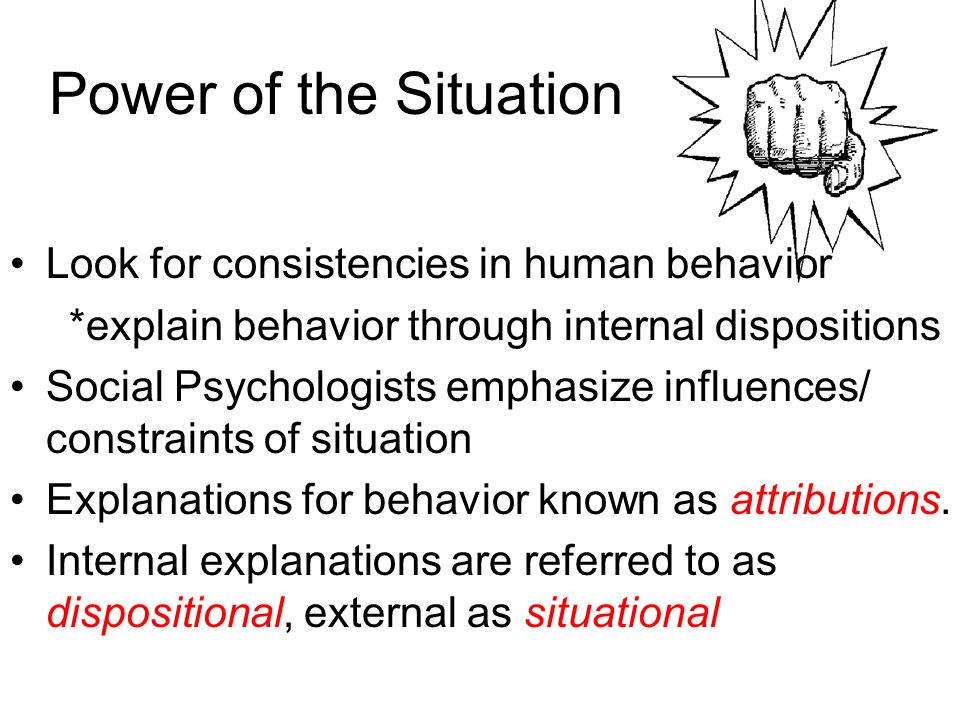 Power of the Situation

• Look for consistencies in human behavior
*explain behavior through internal dispositions
• Social Psychologists emphasize influences/ constraints of situation
• Explanations for behavior known as attributions.
• Internal explanations are referred to as dispositional, external as situational